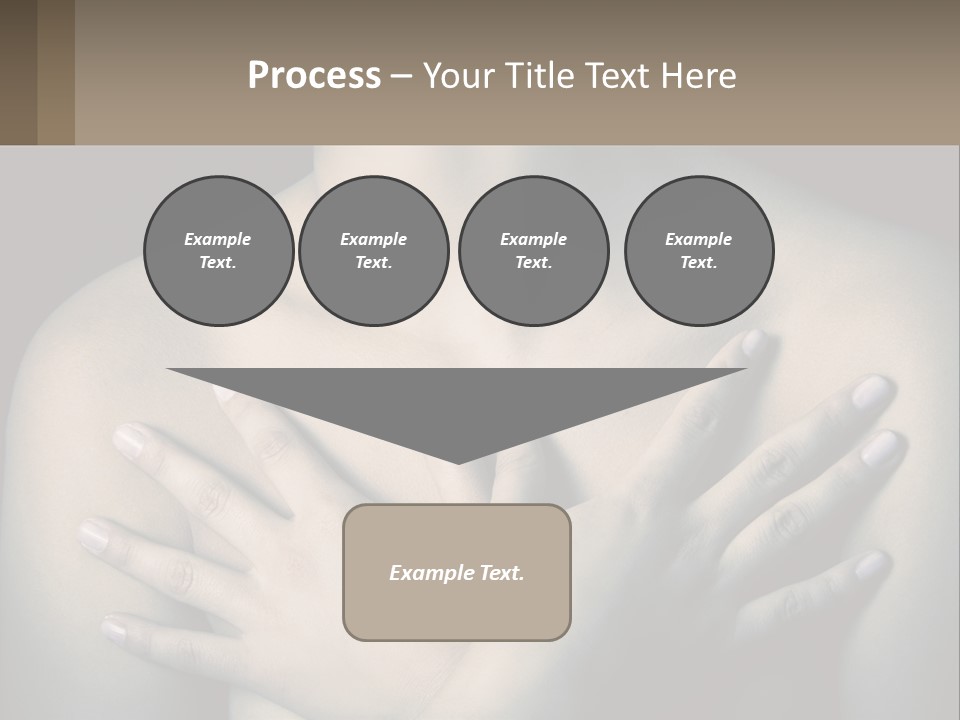 Process – Your Title Text Here

Example Text.

Example Text.

Example Text.

Example Text.

Example Text.